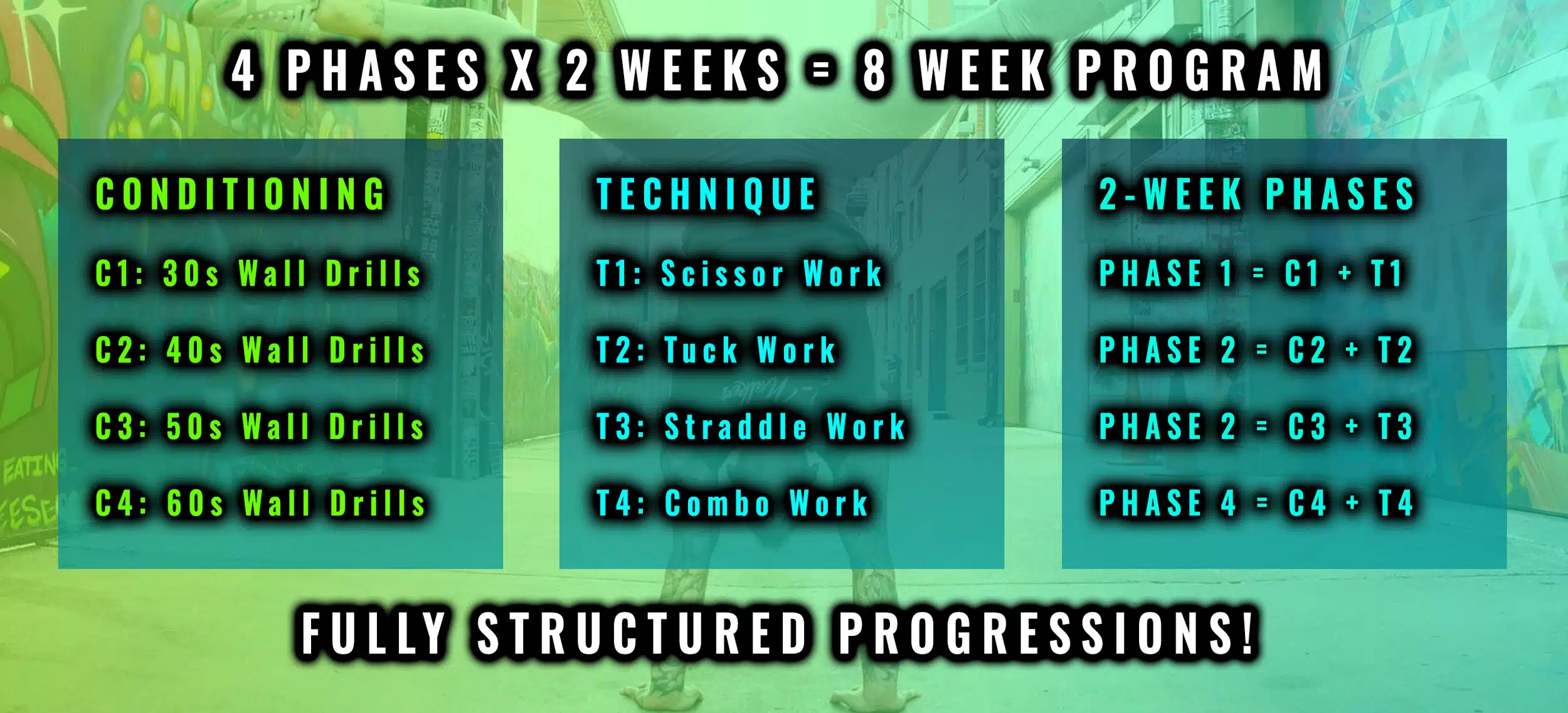 4 PHASES X 2 WEEKS = 8 WEEK PROGRAM

CONDITIONING

C1: 30s Wall Drills

C2: 40s Wall Drills

C3: 50s Wall Drills

C4: 60s Wall Drills

TECHNIQUE

T1: Scissor Work

T2: Tuck Work

T3: Straddle Work

T4: Combo Work

2-WEEK PHASES

PHASE 1 = C1 + T1

PHASE 2 = C2 + T2

PHASE 2 = C3 + T3

PHASE 4 = C4 + T4

FULLY STRUCTURED PROGRESSIONS!